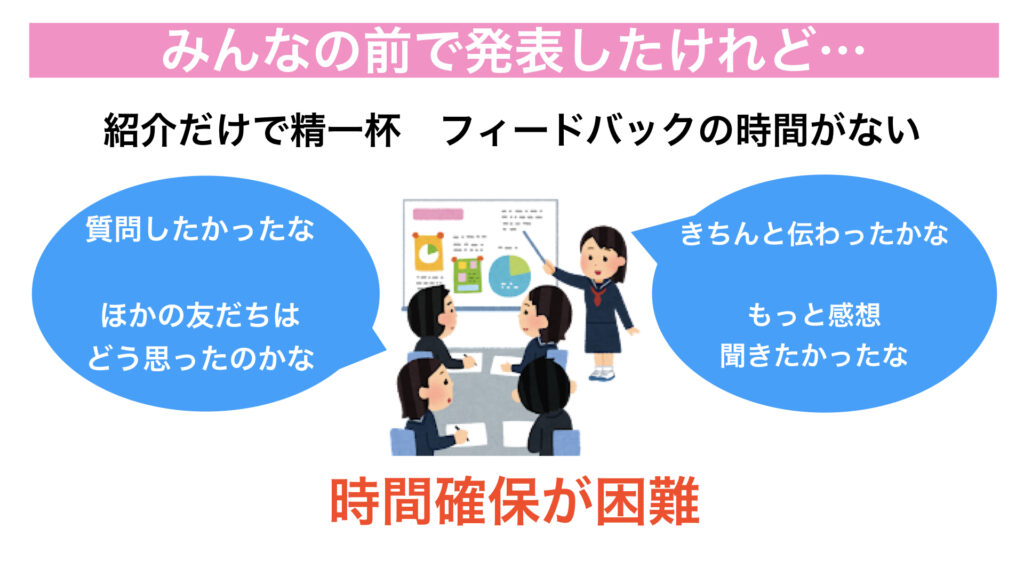 みんなの前で発表したけれど…

紹介だけで精一杯　フィードバックの時間がない

質問したかったな

ほかの友だちは
どう思ったのかな

きちんと伝わったかな

もっと感想
聞きたかったな

時間確保が困難